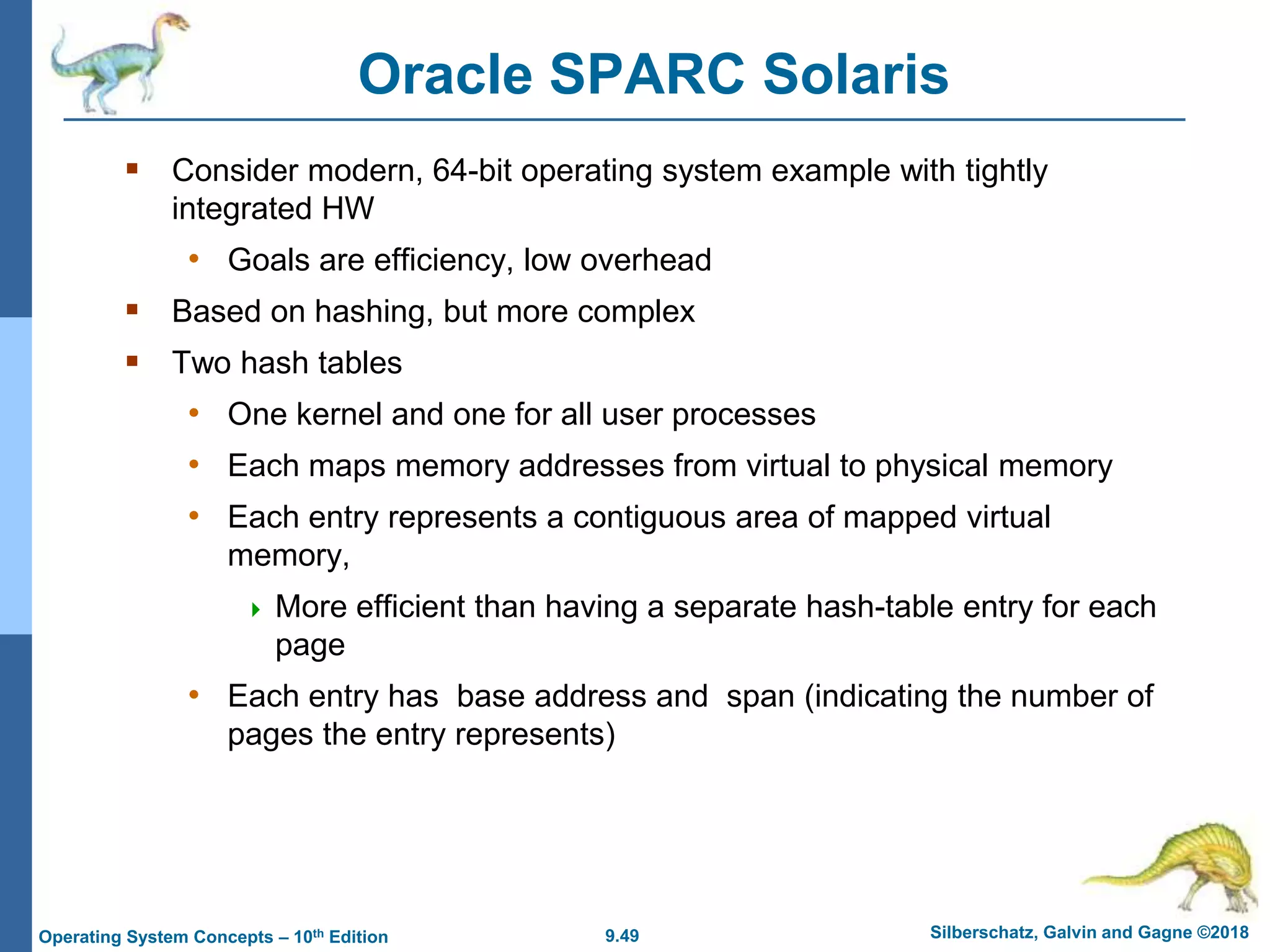 Oracle SPARC Solaris

- Consider modern, 64-bit operating system example with tightly integrated HW
  - Goals are efficiency, low overhead
- Based on hashing, but more complex
- Two hash tables
  - One kernel and one for all user processes
  - Each maps memory addresses from virtual to physical memory
  - Each entry represents a contiguous area of mapped virtual memory,
    - More efficient than having a separate hash-table entry for each page
  - Each entry has  base address and  span (indicating the number of pages the entry represents)

Operating System Concepts – 10$^{th}$ Edition

9.49

Silberschatz, Galvin and Gagne ©2018